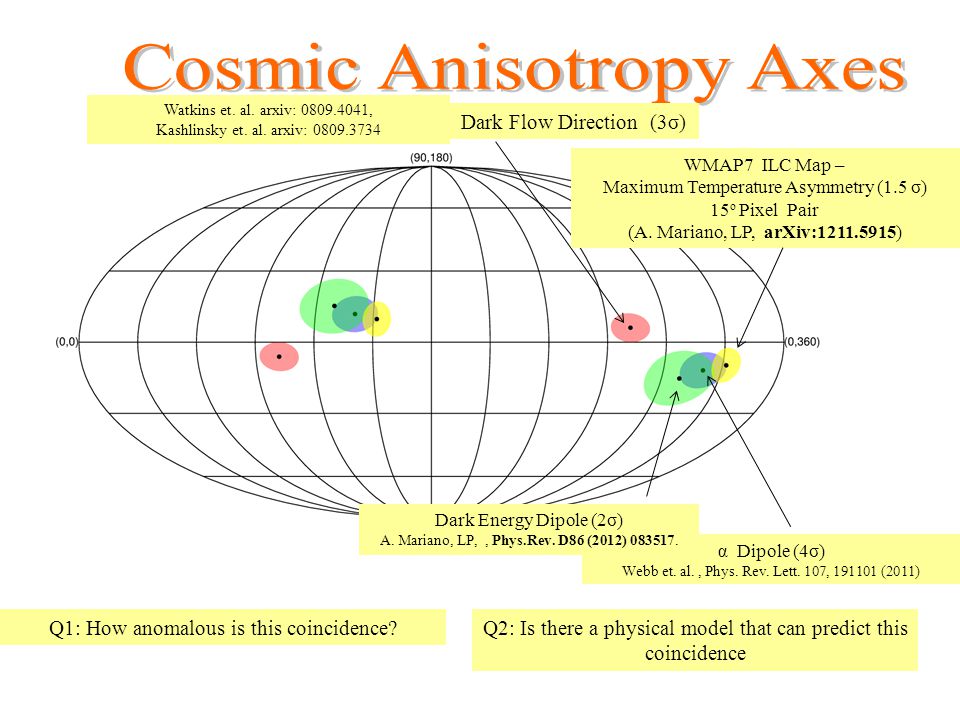 Cosmic Anisotropy Axes

Watkins et. al. arxiv: 0809.4041,
Kashlinsky et. al. arxiv: 0809.3734

Dark Flow Direction (3σ)

WMAP7 ILC Map –
Maximum Temperature Asymmetry (1.5 σ)
15° Pixel Pair
(A. Mariano, LP, arXiv:1211.5915)

(90,180)

(0,0)

(0,360)

Dark Energy Dipole (2σ)
A. Mariano, LP, , Phys.Rev. D86 (2012) 083517.

α Dipole (4σ)
Webb et. al. , Phys. Rev. Lett. 107, 191101 (2011)

Q1: How anomalous is this coincidence?

Q2: Is there a physical model that can predict this coincidence